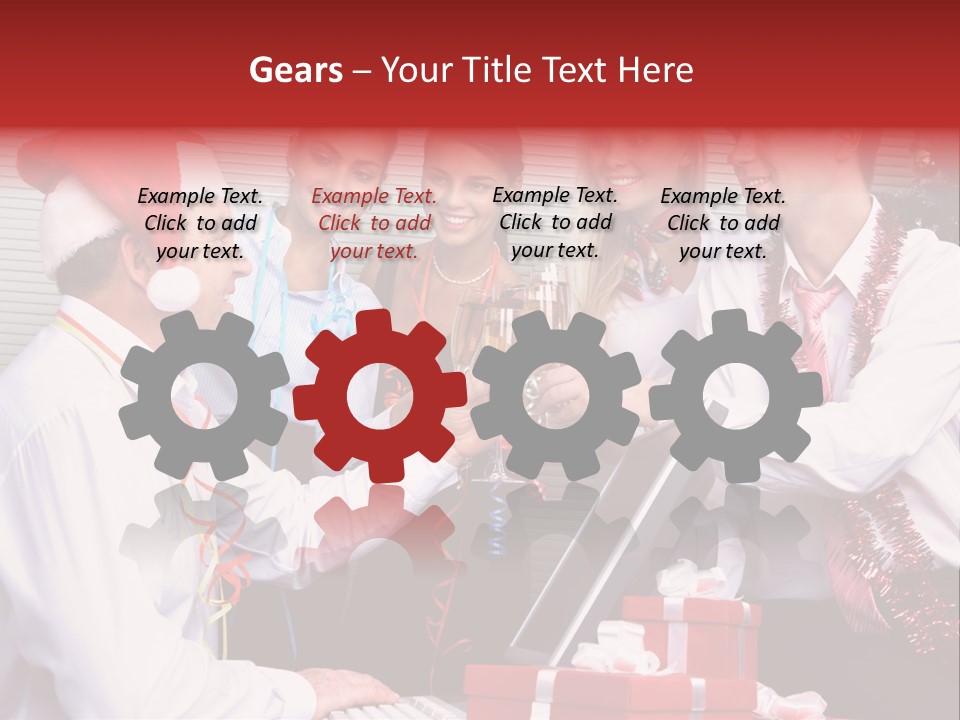 Gears – Your Title Text Here

Example Text. Click to add your text.

Example Text. Click to add your text.

Example Text. Click to add your text.

Example Text. Click to add your text.